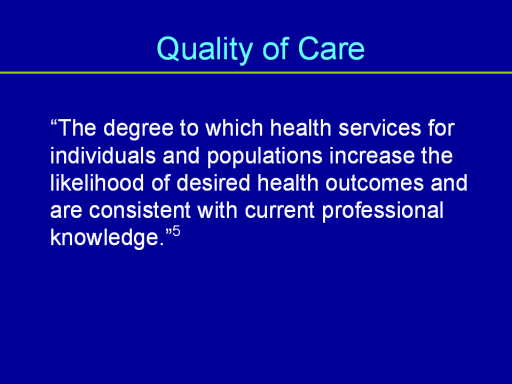 Quality of Care

“The degree to which health services for individuals and populations increase the likelihood of desired health outcomes and are consistent with current professional knowledge.”$^5$